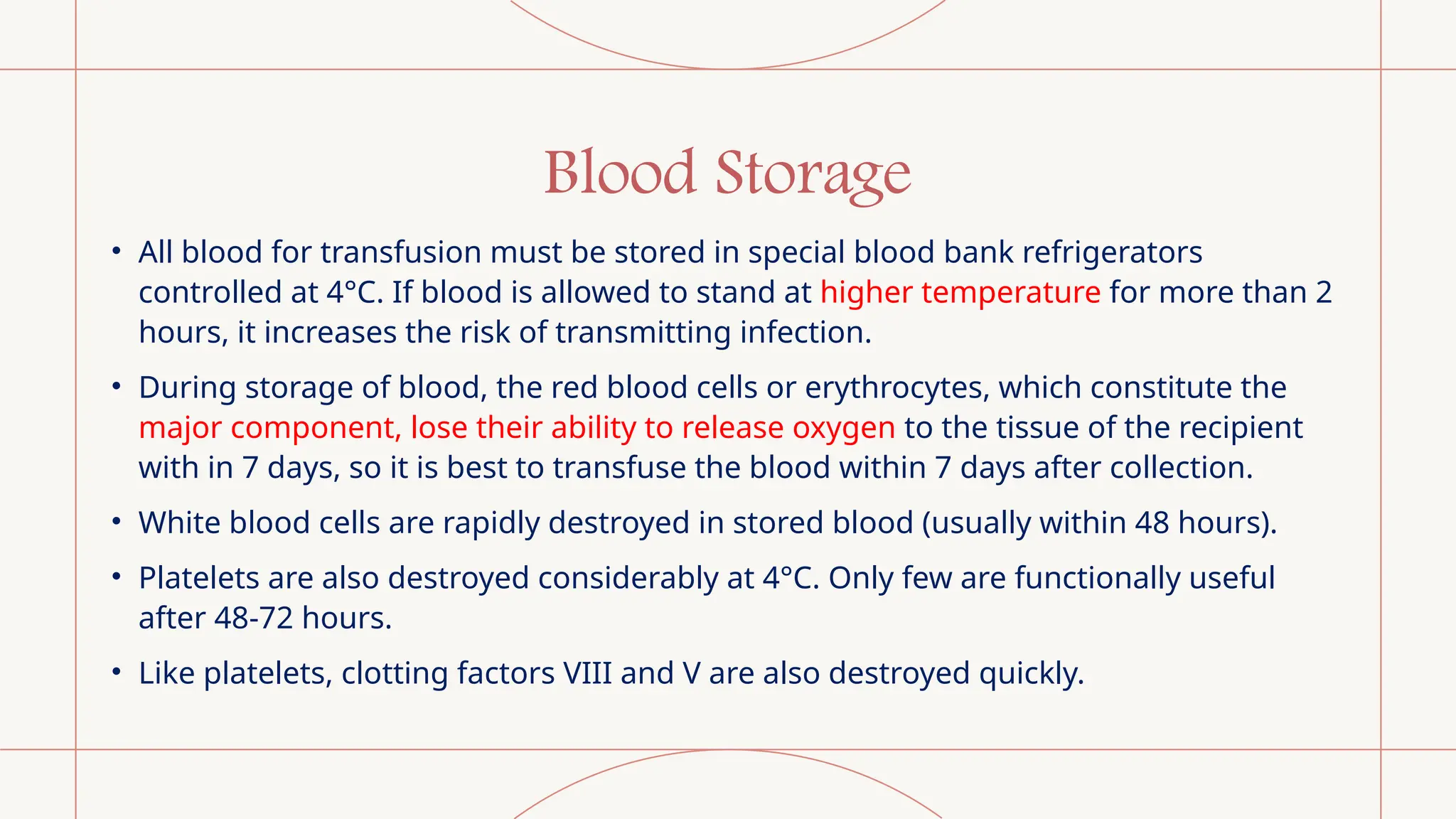 Blood Storage

• All blood for transfusion must be stored in special blood bank refrigerators controlled at 4°C. If blood is allowed to stand at higher temperature for more than 2 hours, it increases the risk of transmitting infection.

• During storage of blood, the red blood cells or erythrocytes, which constitute the major component, lose their ability to release oxygen to the tissue of the recipient with in 7 days, so it is best to transfuse the blood within 7 days after collection.

• White blood cells are rapidly destroyed in stored blood (usually within 48 hours).

• Platelets are also destroyed considerably at 4°C. Only few are functionally useful after 48-72 hours.

• Like platelets, clotting factors VIII and V are also destroyed quickly.